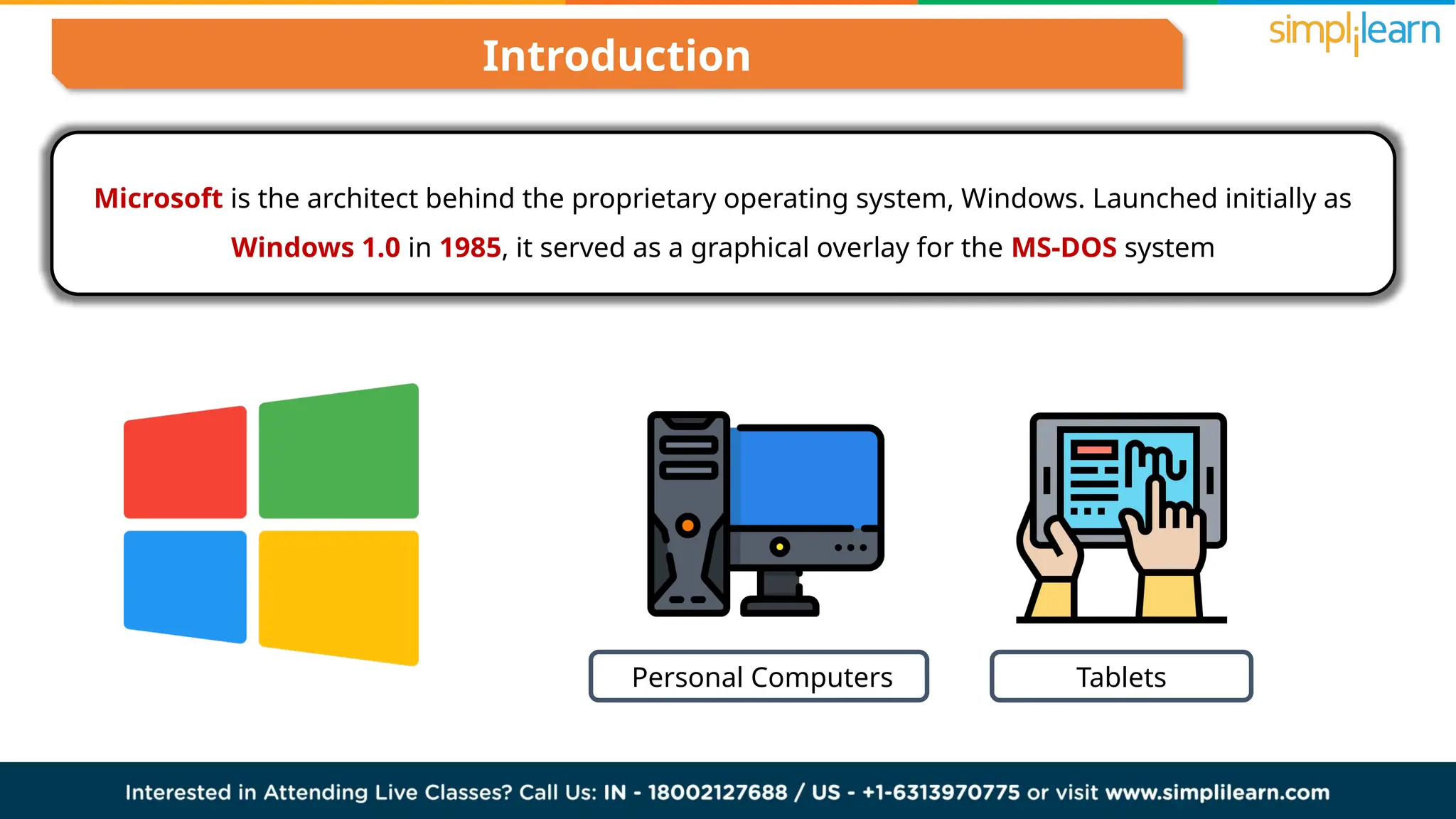 Introduction

simplilearn

Microsoft is the architect behind the proprietary operating system, Windows. Launched initially as Windows 1.0 in 1985, it served as a graphical overlay for the MS-DOS system

Personal Computers

Tablets

Interested in Attending Live Classes? Call Us: IN - 18002127688 / US - +1-6313970775 or visit www.simplilearn.com